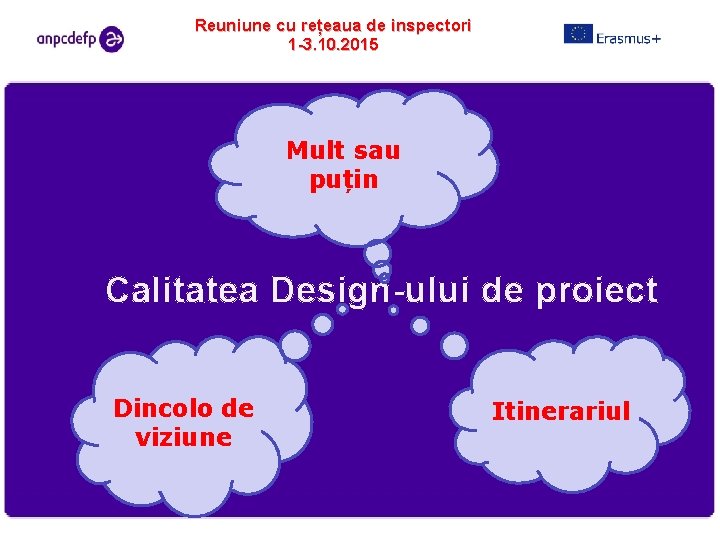 anpcdefp

Reuniune cu rețeaua de inspectori
1-3.10.2015

Erasmus+

Mult sau puțin

Calitatea Design-ului de proiect

Dincolo de viziune

Itinerariul